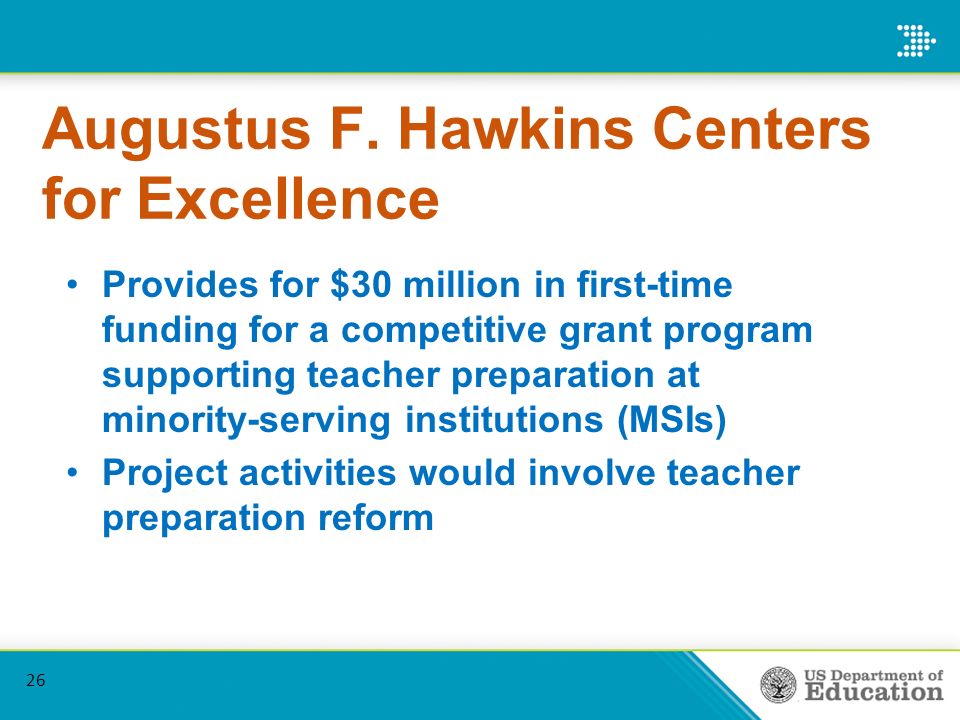 Augustus F. Hawkins Centers for Excellence

• Provides for \$30 million in first-time funding for a competitive grant program supporting teacher preparation at minority-serving institutions (MSIs)

• Project activities would involve teacher preparation reform

26

US Department of Education